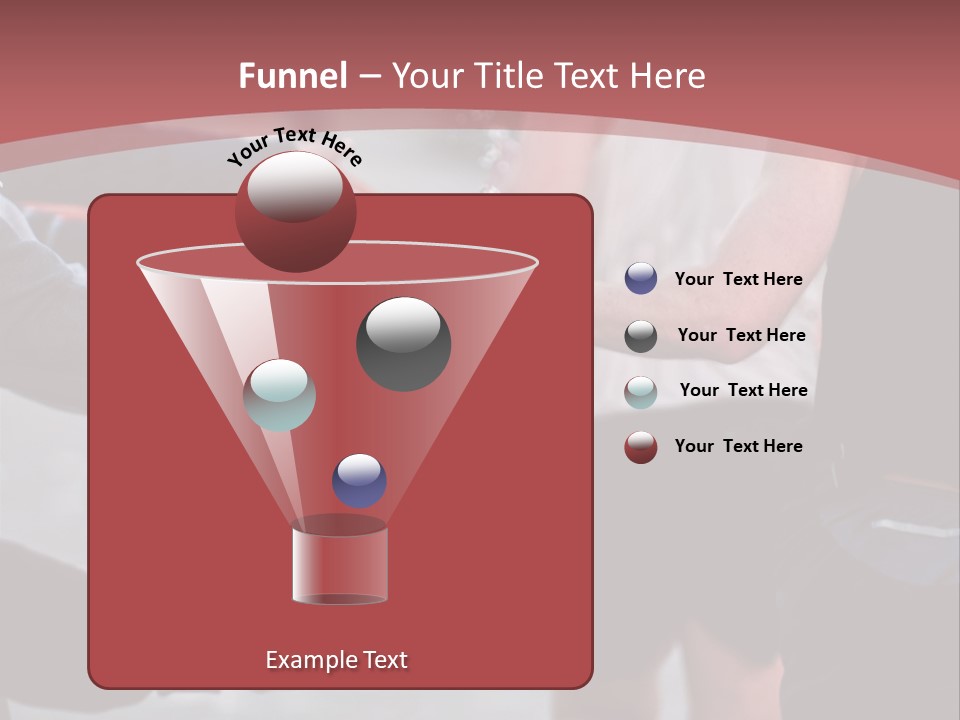 Funnel – Your Title Text Here

Your Text Here

Your Text Here

Your Text Here

Your Text Here

Your Text Here

Example Text